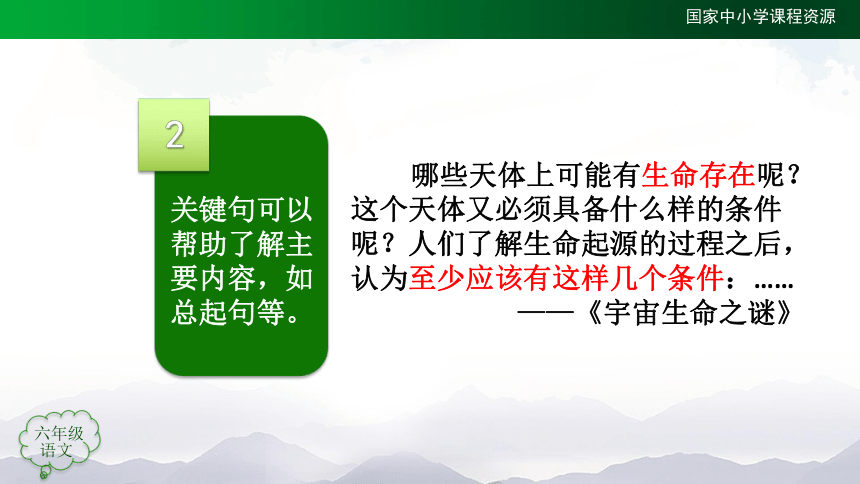 国家中小学课程资源

2

关键句可以帮助了解主要内容，如总起句等。

哪些天体上可能有生命存在呢？这个天体又必须具备什么样的条件呢？人们了解生命起源的过程之后，认为至少应该有这样几个条件：……
——《宇宙生命之谜》

六年级
语文